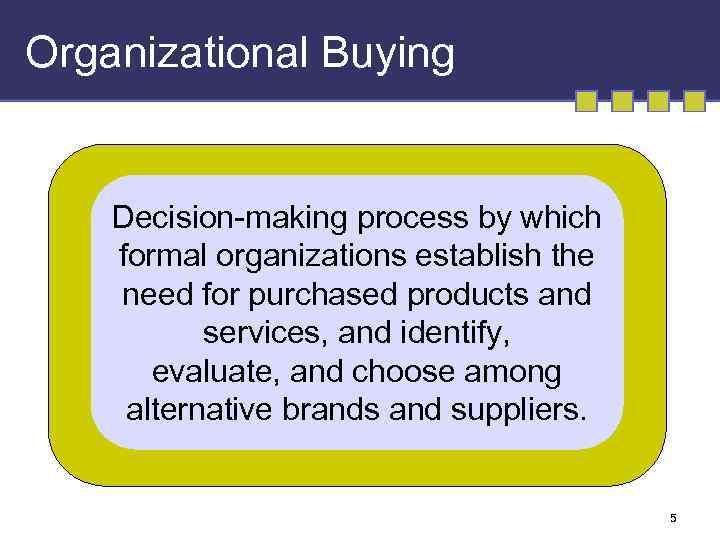 Organizational Buying

Decision-making process by which formal organizations establish the need for purchased products and services, and identify, evaluate, and choose among alternative brands and suppliers.

5